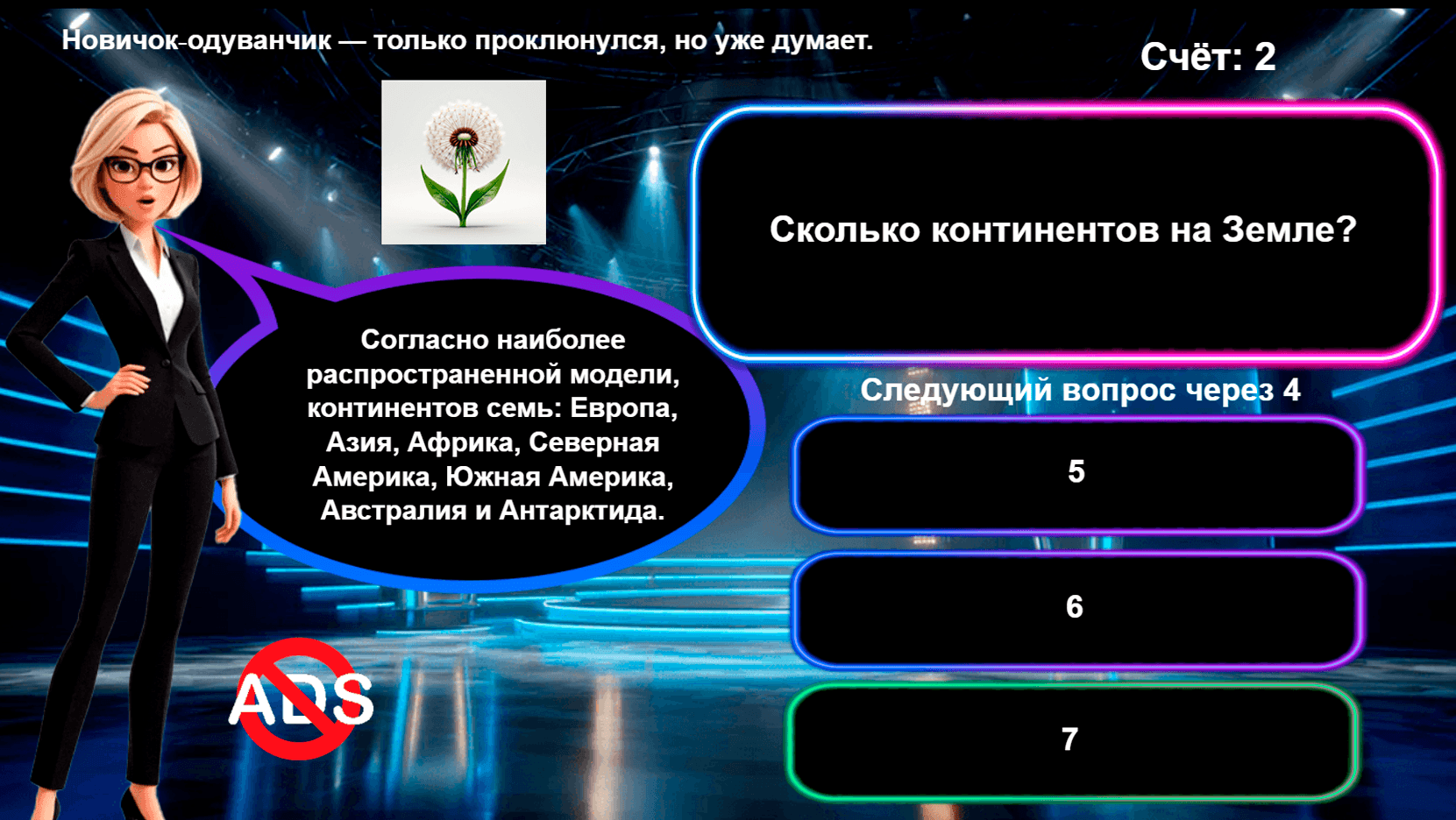 Новичок-одуванчик — только проклюнулся, но уже думает.

Счёт: 2

Сколько континентов на Земле?

Согласно наиболее распространенной модели, континентов семь: Европа, Азия, Африка, Северная Америка, Южная Америка, Австралия и Антарктида.

Следующий вопрос через 4

5

6

7

ADS